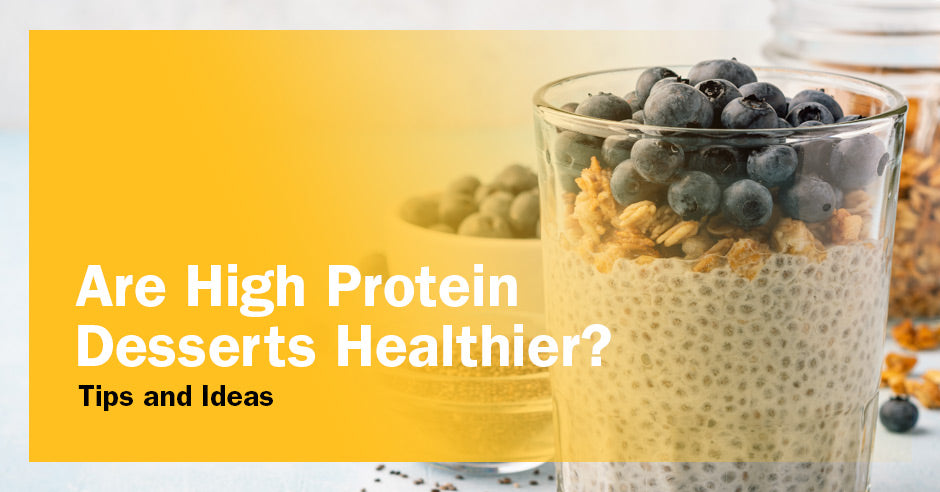 Are High Protein Desserts Healthier?

Tips and Ideas